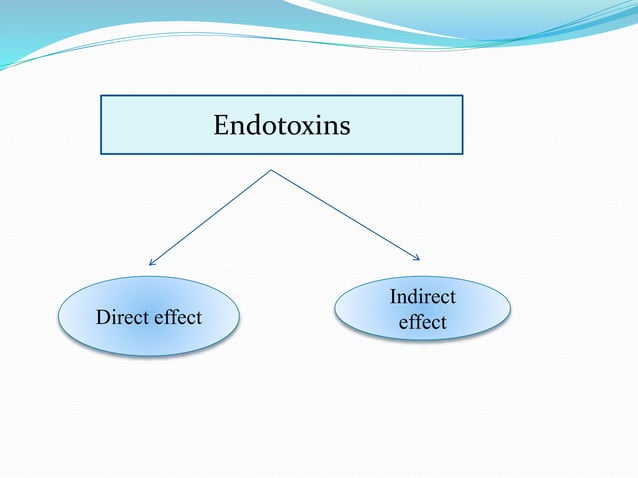 Endotoxins

Direct effect

Indirect effect